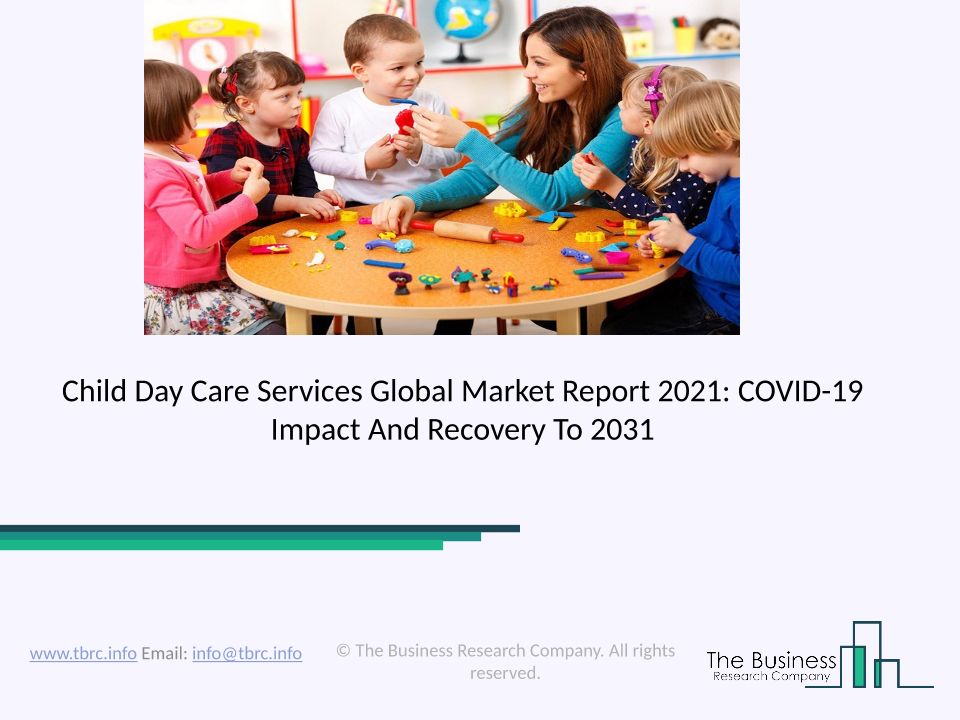 Child Day Care Services Global Market Report 2021: COVID-19 Impact And Recovery To 2031

www.tbrc.info Email: info@tbrc.info

© The Business Research Company. All rights reserved.

The Business Research Company